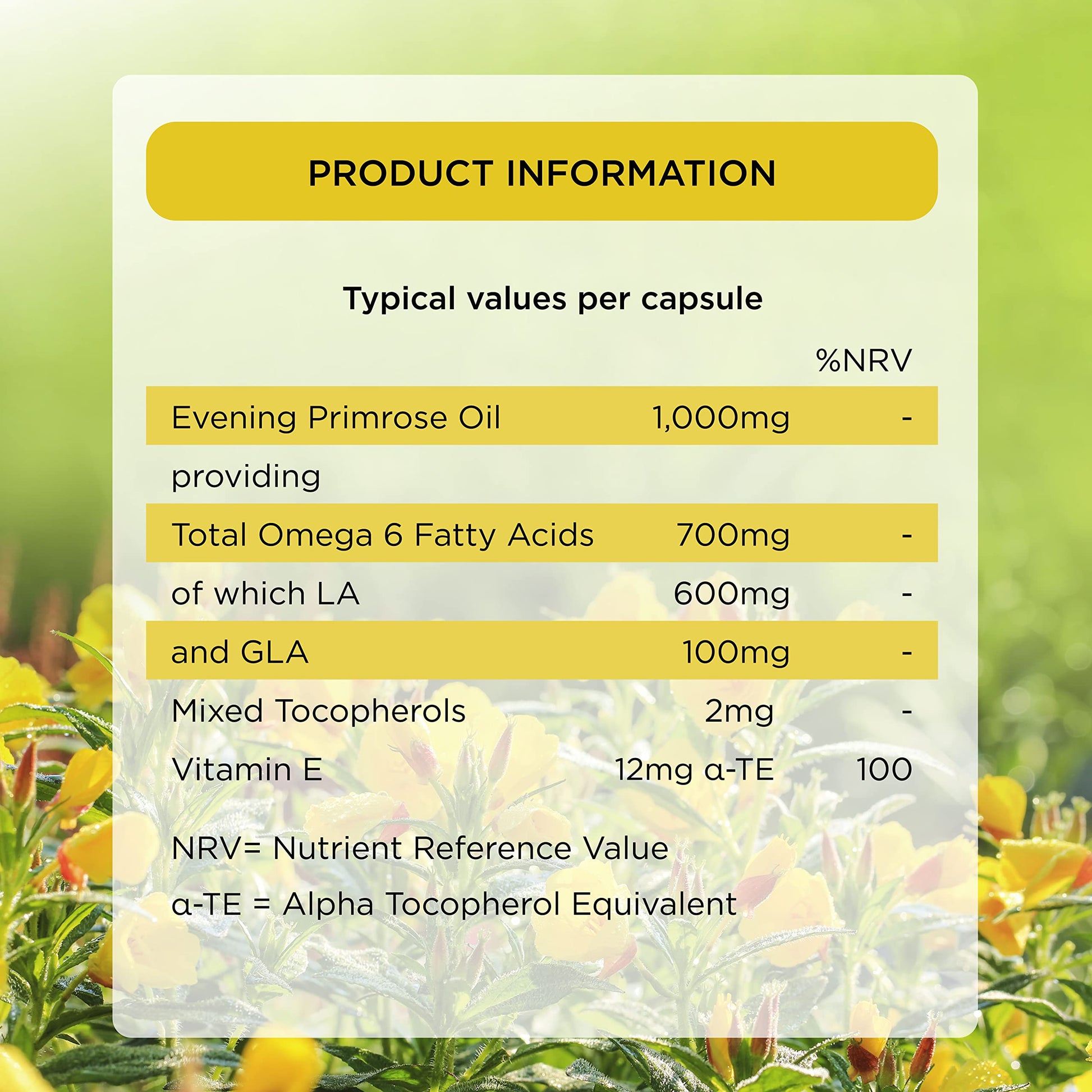 PRODUCT INFORMATION

Typical values per capsule

| | | %NRV |
|---|---|---|
| Evening Primrose Oil | 1,000mg | - |
| providing | | |
| Total Omega 6 Fatty Acids | 700mg | - |
| of which LA | 600mg | - |
| and GLA | 100mg | - |
| Mixed Tocopherols | 2mg | - |
| Vitamin E | 12mg α-TE | 100 |

NRV= Nutrient Reference Value

α-TE = Alpha Tocopherol Equivalent